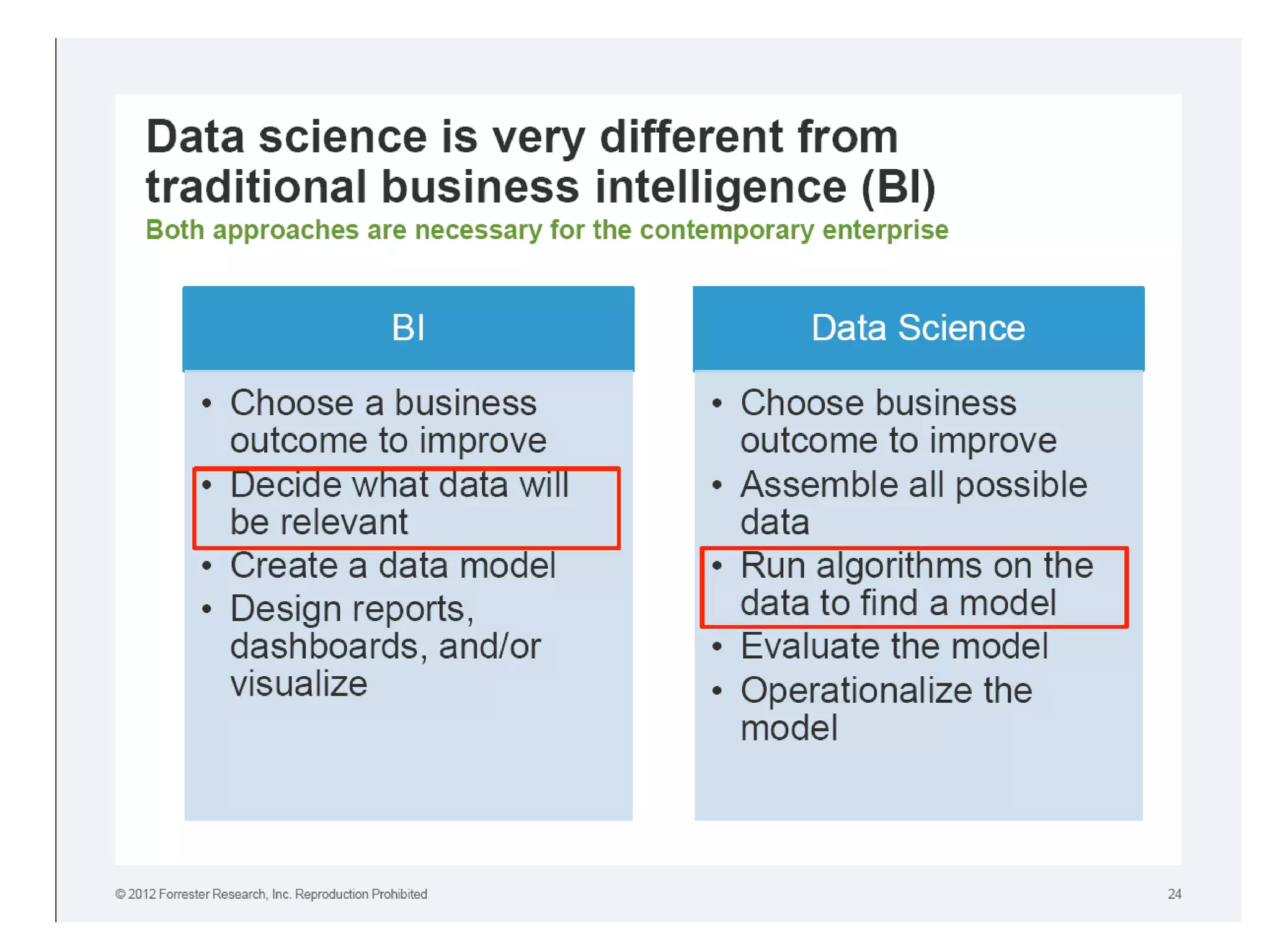 Data science is very different from traditional business intelligence (BI)

Both approaches are necessary for the contemporary enterprise

BI

• Choose a business outcome to improve
• Decide what data will be relevant
• Create a data model
• Design reports, dashboards, and/or visualize

Data Science

• Choose business outcome to improve
• Assemble all possible data
• Run algorithms on the data to find a model
• Evaluate the model
• Operationalize the model

© 2012 Forrester Research, Inc. Reproduction Prohibited

24